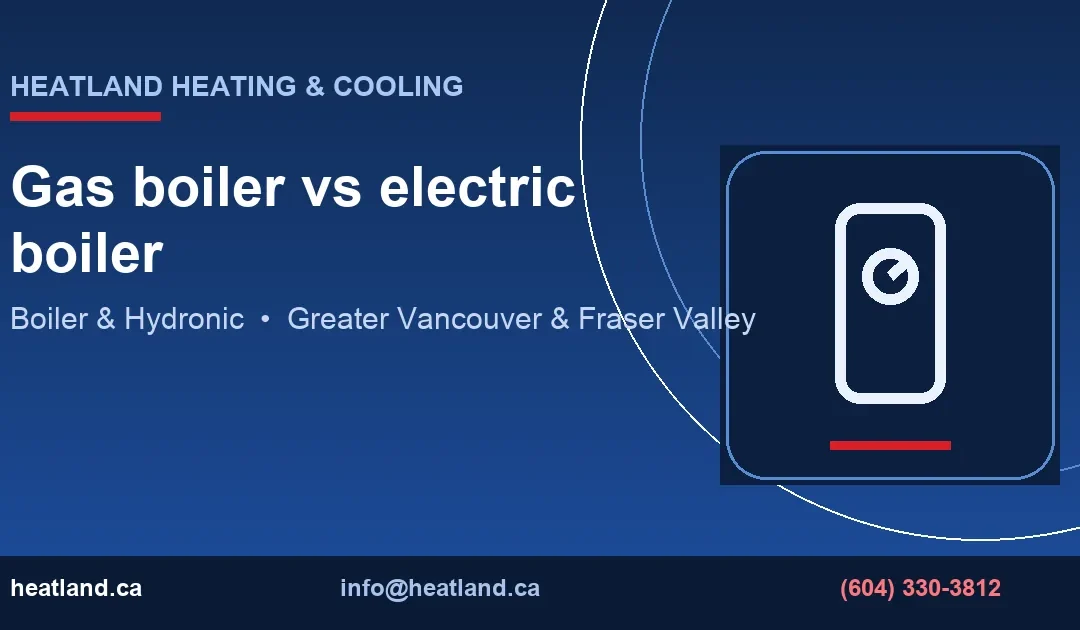 HEATLAND HEATING & COOLING

Gas boiler vs electric boiler

Boiler & Hydronic • Greater Vancouver & Fraser Valley

heatland.ca

info@heatland.ca

(604) 330-3812